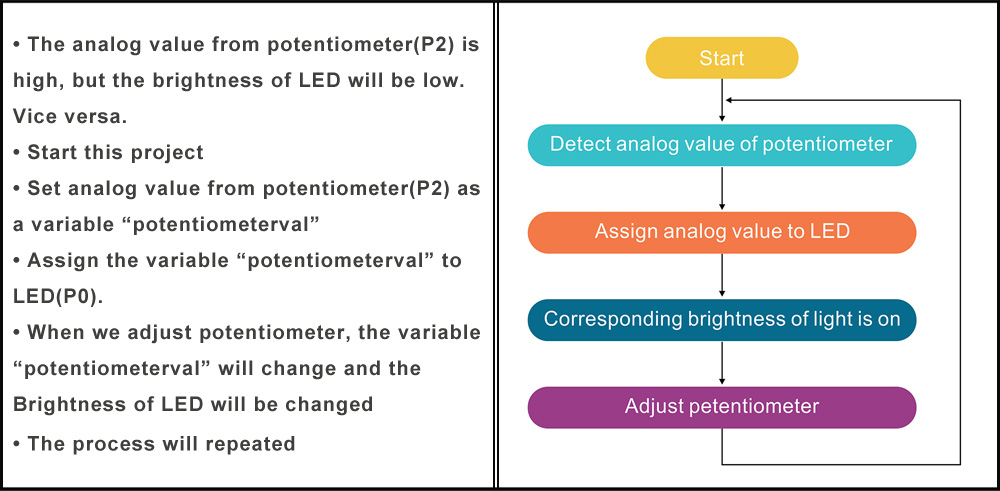 • The analog value from potentiometer(P2) is high, but the brightness of LED will be low. Vice versa.
• Start this project
• Set analog value from potentiometer(P2) as a variable “potentiometerval”
• Assign the variable “potentiometerval” to LED(P0).
• When we adjust potentiometer, the variable “potentiometerval” will change and the Brightness of LED will be changed
• The process will repeated

Start

Detect analog value of potentiometer

Assign analog value to LED

Corresponding brightness of light is on

Adjust petentiometer